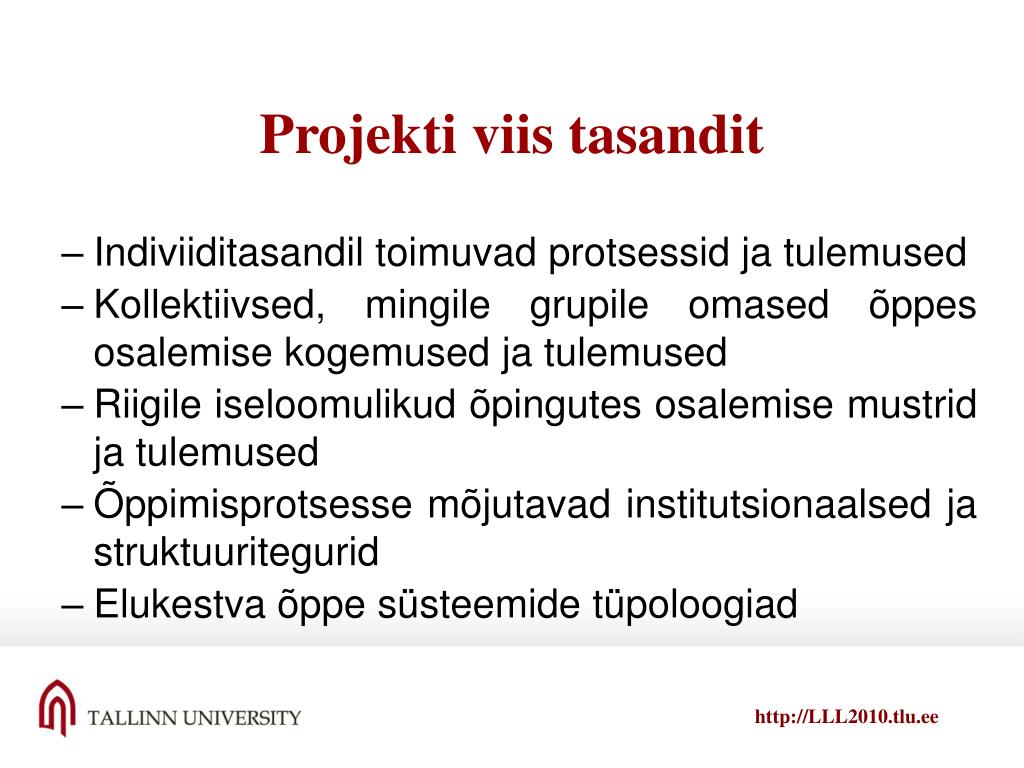 Projekti viis tasandit

– Indiviiditasandil toimuvad protsessid ja tulemused
– Kollektiivsed, mingile grupile omased õppes osalemise kogemused ja tulemused
– Riigile iseloomulikud õpingutes osalemise mustrid ja tulemused
– Õppimisprotsesse mõjutavad institutsionaalsed ja struktuuritegurid
– Elukestva õppe süsteemide tüpoloogiad

TALLINN UNIVERSITY

http://LLL2010.tlu.ee